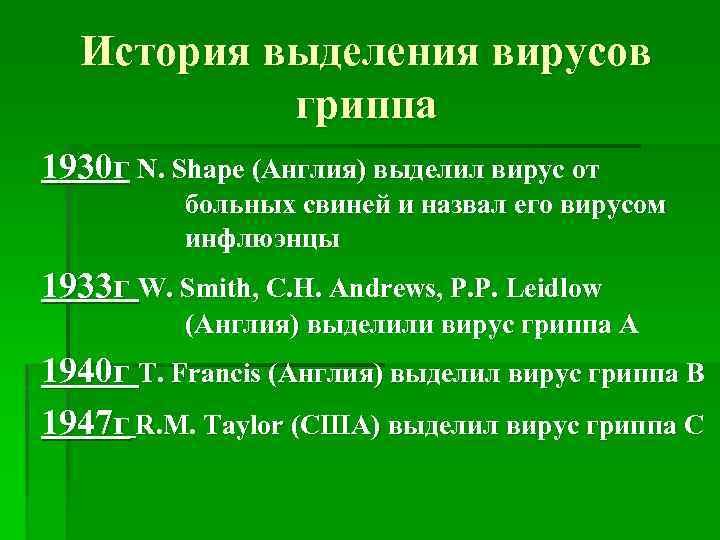 История выделения вирусов гриппа

1930г N. Shape (Англия) выделил вирус от больных свиней и назвал его вирусом инфлюэнцы

1933г W. Smith, C.H. Andrews, P.P. Leidlow (Англия) выделили вирус гриппа А

1940г T. Francis (Англия) выделил вирус гриппа В

1947г R.M. Taylor (США) выделил вирус гриппа С